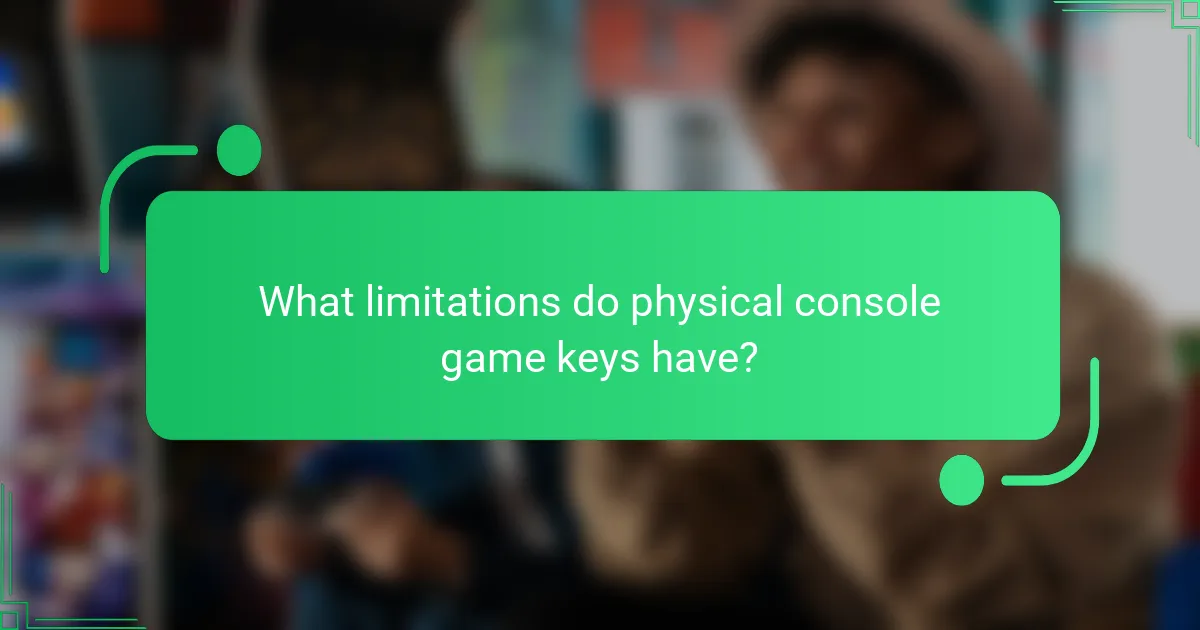 What limitations do physical console game keys have?